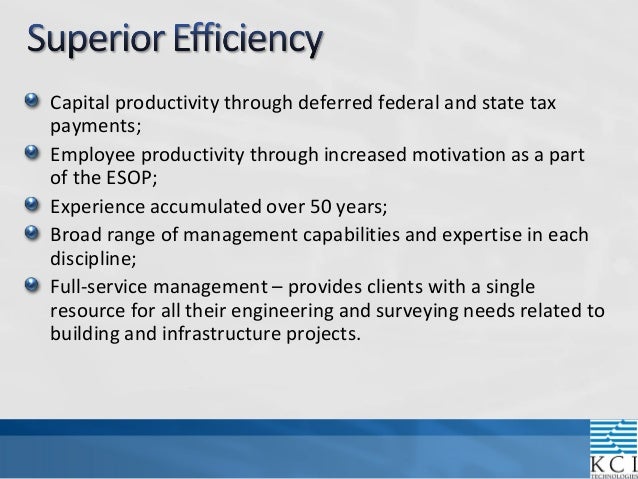 Superior Efficiency

Capital productivity through deferred federal and state tax payments;

Employee productivity through increased motivation as a part of the ESOP;

Experience accumulated over 50 years;

Broad range of management capabilities and expertise in each discipline;

Full-service management – provides clients with a single resource for all their engineering and surveying needs related to building and infrastructure projects.

KCI
TECHNOLOGIES